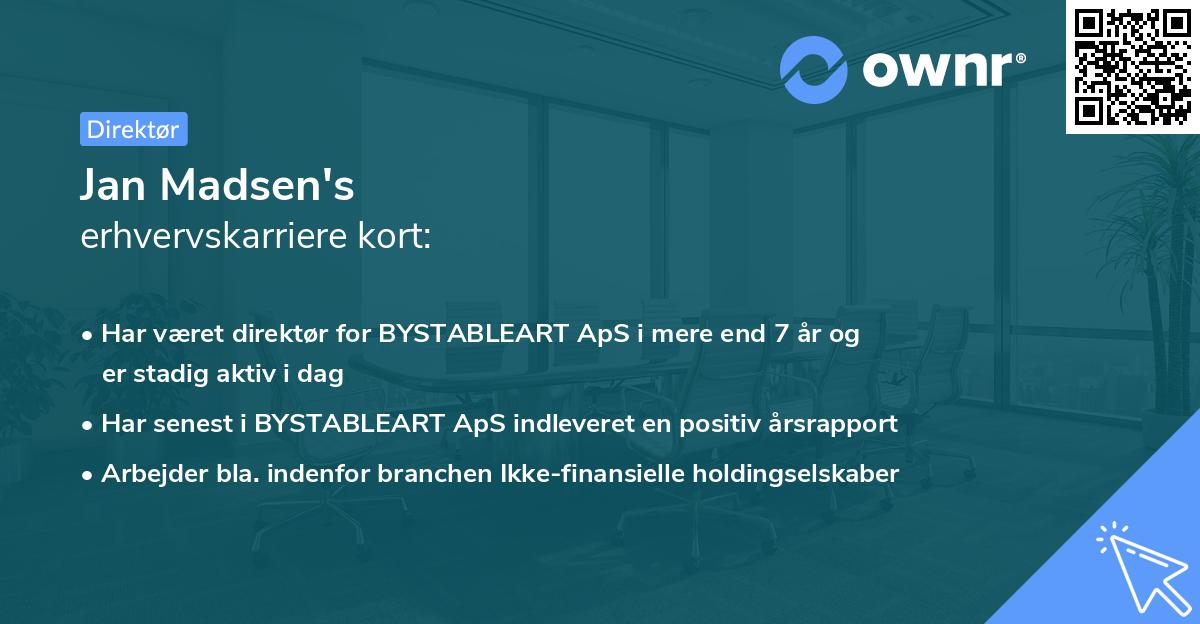 ownr®

Direktør

Jan Madsen's
erhvervskarriere kort:

• Har været direktør for BYSTABLEART ApS i mere end 7 år og er stadig aktiv i dag
• Har senest i BYSTABLEART ApS indleveret en positiv årsrapport
• Arbejder bla. indenfor branchen Ikke-finansielle holdingselskaber